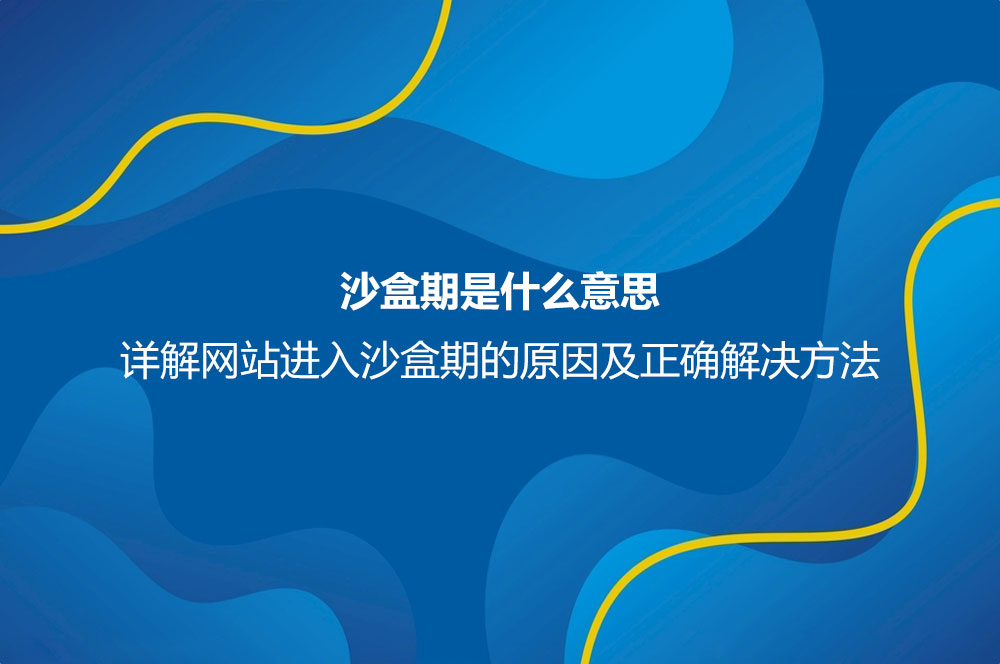 沙盒期是什么意思

详解网站进入沙盒期的原因及正确解决方法